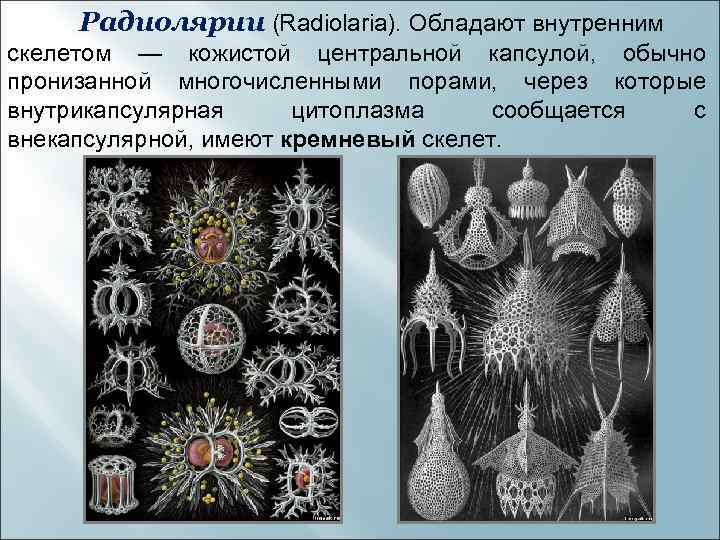 Радиолярии (Radiolaria). Обладают внутренним скелетом — кожистой центральной капсулой, обычно пронизанной многочисленными порами, через которые внутрикапсулярная цитоплазма сообщается с внекапсулярной, имеют кремневый скелет.